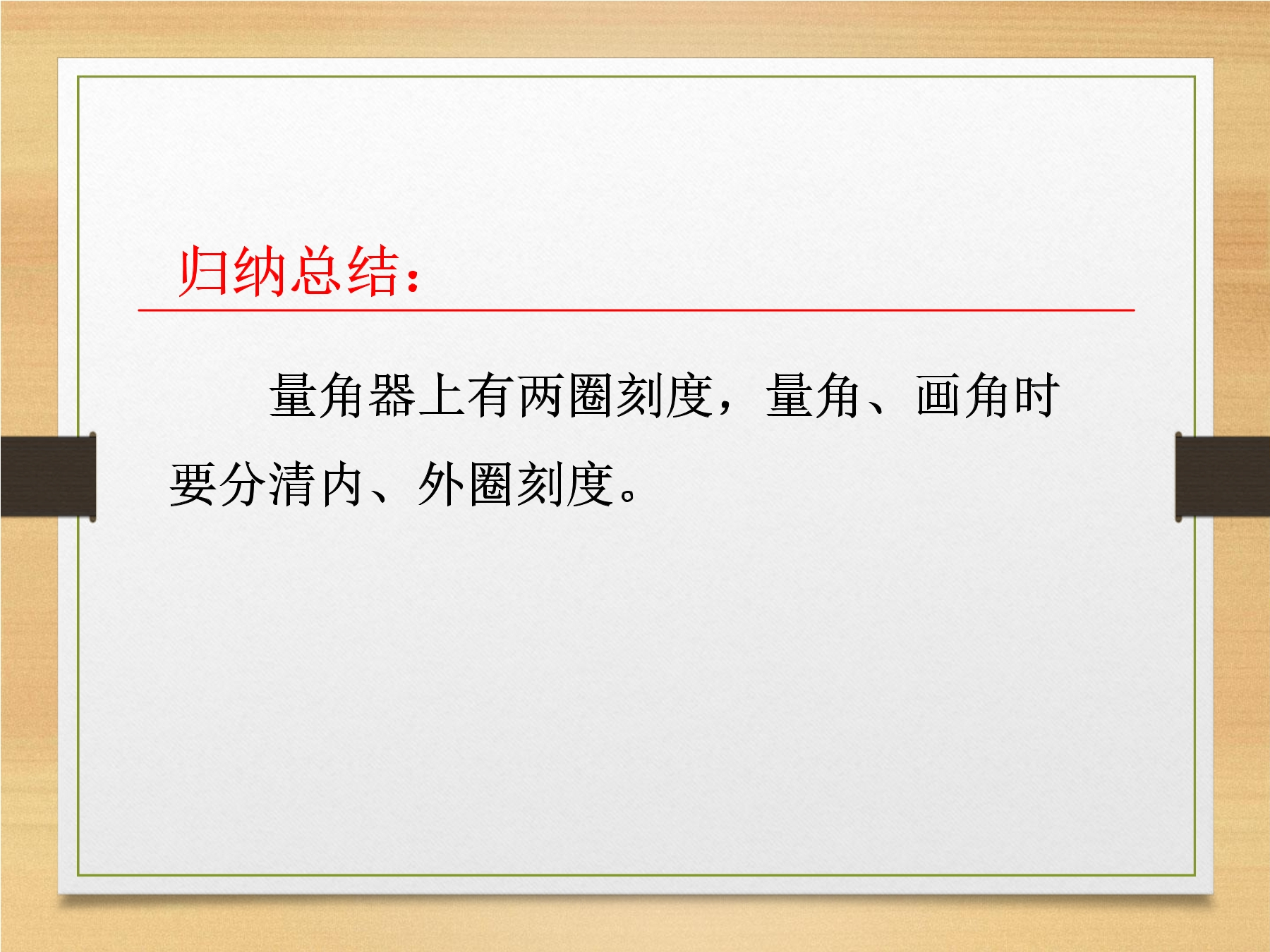 归纳总结：

量角器上有两圈刻度，量角、画角时要分清内、外圈刻度。